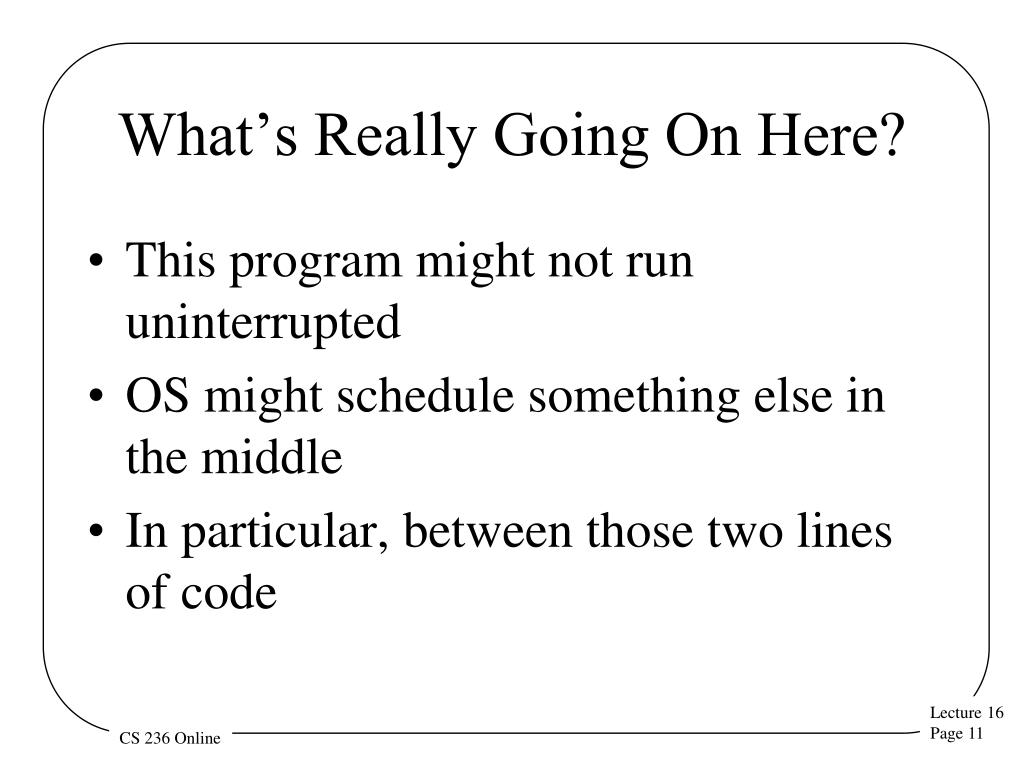 What’s Really Going On Here?

• This program might not run uninterrupted
• OS might schedule something else in the middle
• In particular, between those two lines of code

CS 236 Online

Lecture 16
Page 11